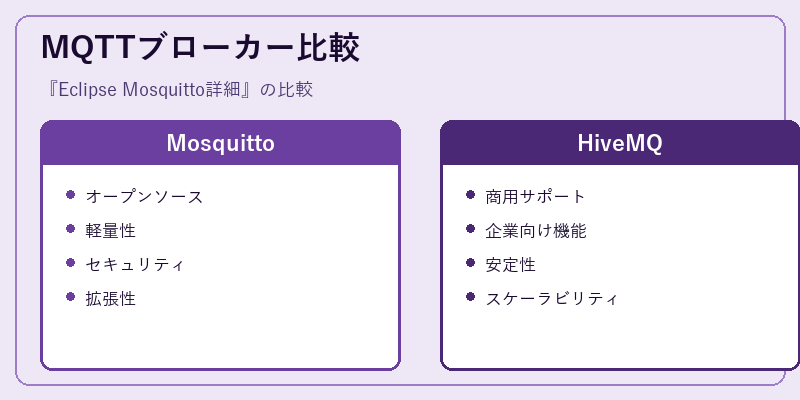 MQTTブローカー比較

『Eclipse Mosquitto詳細』の比較

Mosquitto

- オープンソース
- 軽量性
- セキュリティ
- 拡張性

HiveMQ

- 商用サポート
- 企業向け機能
- 安定性
- スケーラビリティ